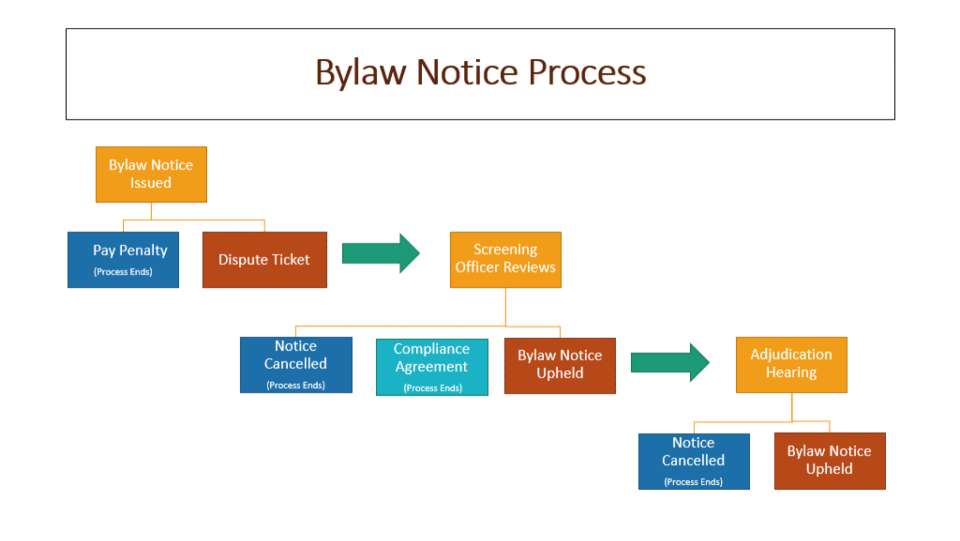 Bylaw Notice Process

Bylaw Notice Issued

Pay Penalty
(Process Ends)

Dispute Ticket

Screening Officer Reviews

Notice Cancelled
(Process Ends)

Compliance Agreement
(Process Ends)

Bylaw Notice Upheld

Adjudication Hearing

Notice Cancelled
(Process Ends)

Bylaw Notice Upheld